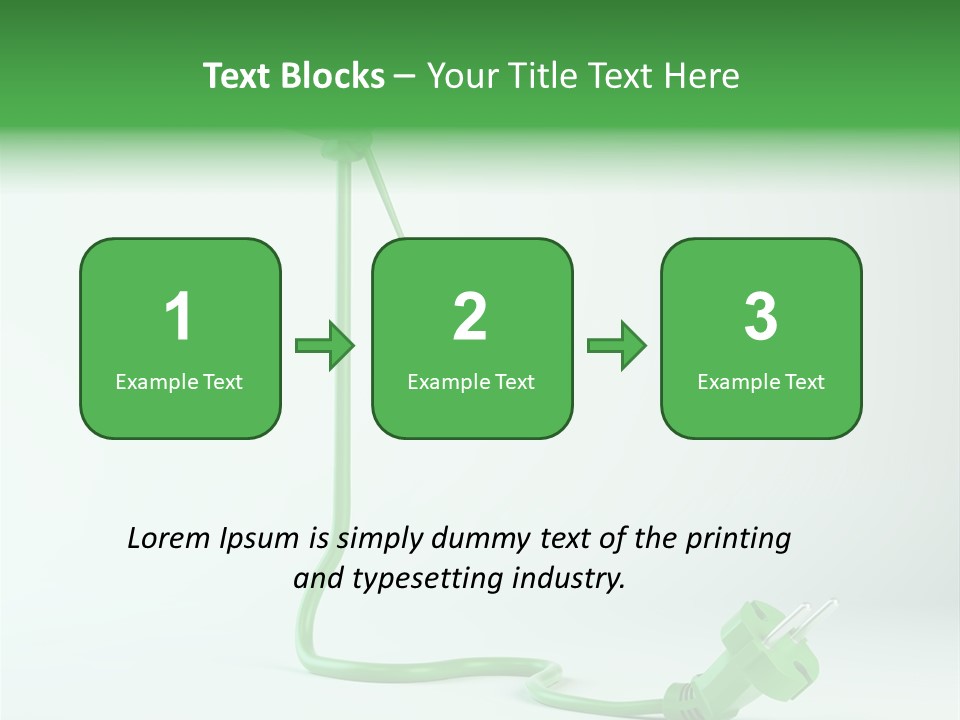 Text Blocks – Your Title Text Here

1
Example Text

2
Example Text

3
Example Text

Lorem Ipsum is simply dummy text of the printing and typesetting industry.